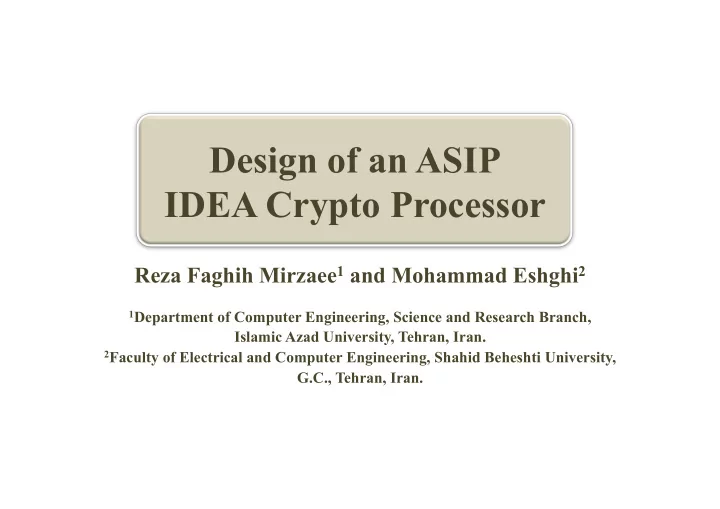 Design of an ASIP
IDEA Crypto Processor

Reza Faghih Mirzaee$^1$ and Mohammad Eshghi$^2$

$^1$Department of Computer Engineering, Science and Research Branch, Islamic Azad University, Tehran, Iran.
$^2$Faculty of Electrical and Computer Engineering, Shahid Beheshti University, G.C., Tehran, Iran.